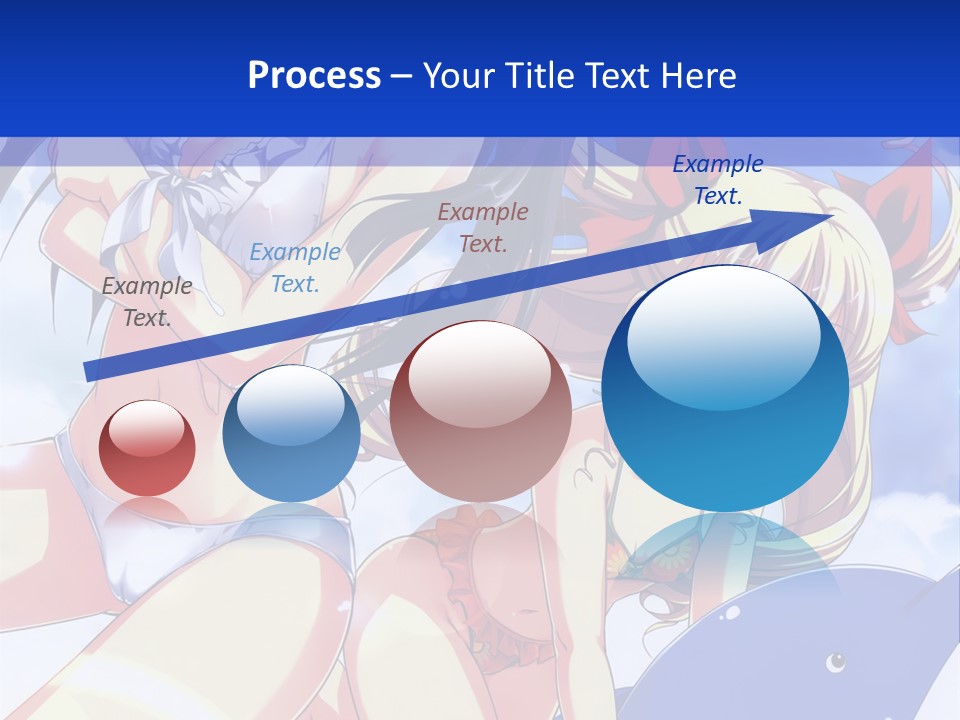 Process – Your Title Text Here

Example Text.

Example Text.

Example Text.

Example Text.